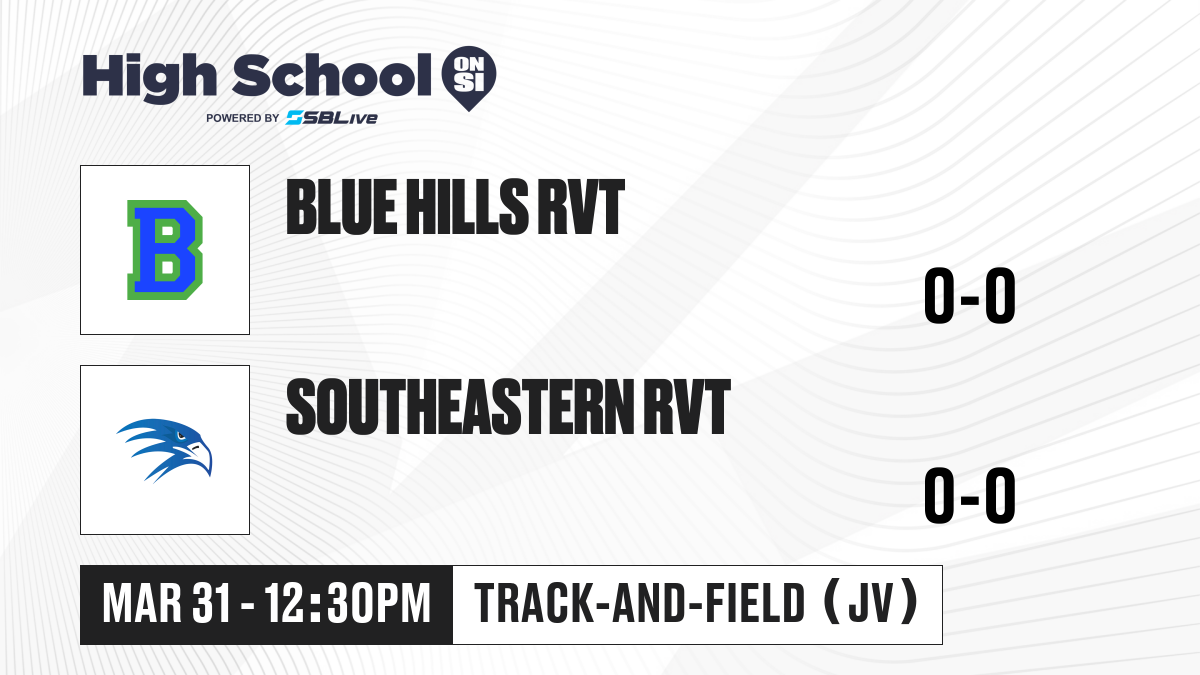 High School ON SI
POWERED BY SBLive

B

BLUE HILLS RVT

0-0

SOUTHEASTERN RVT

0-0

MAR 31 - 12:30PM

TRACK-AND-FIELD (JV)